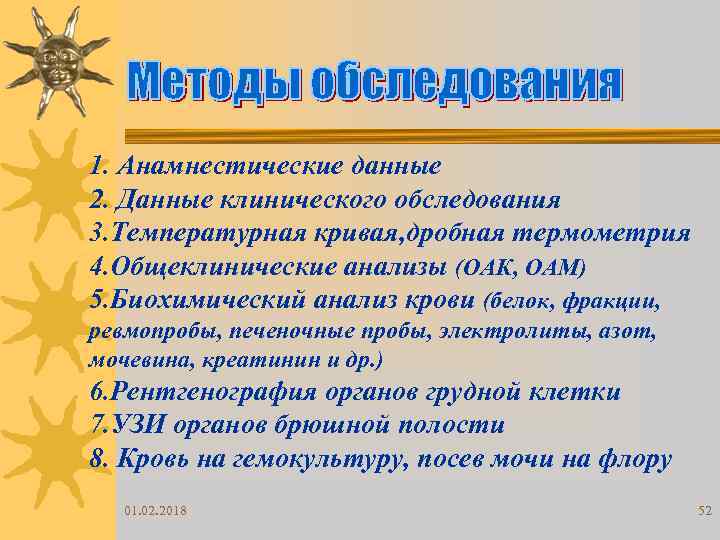 Методы обследования

1. Анамнестические данные
2. Данные клинического обследования
3.Температурная кривая,дробная термометрия
4.Общеклинические анализы (ОАК, ОАМ)
5.Биохимический анализ крови (белок, фракции, ревмопробы, печеночные пробы, электролиты, азот, мочевина, креатинин и др.)
6.Рентгенография органов грудной клетки
7.УЗИ органов брюшной полости
8. Кровь на гемокультуру, посев мочи на флору

01.02.2018

52